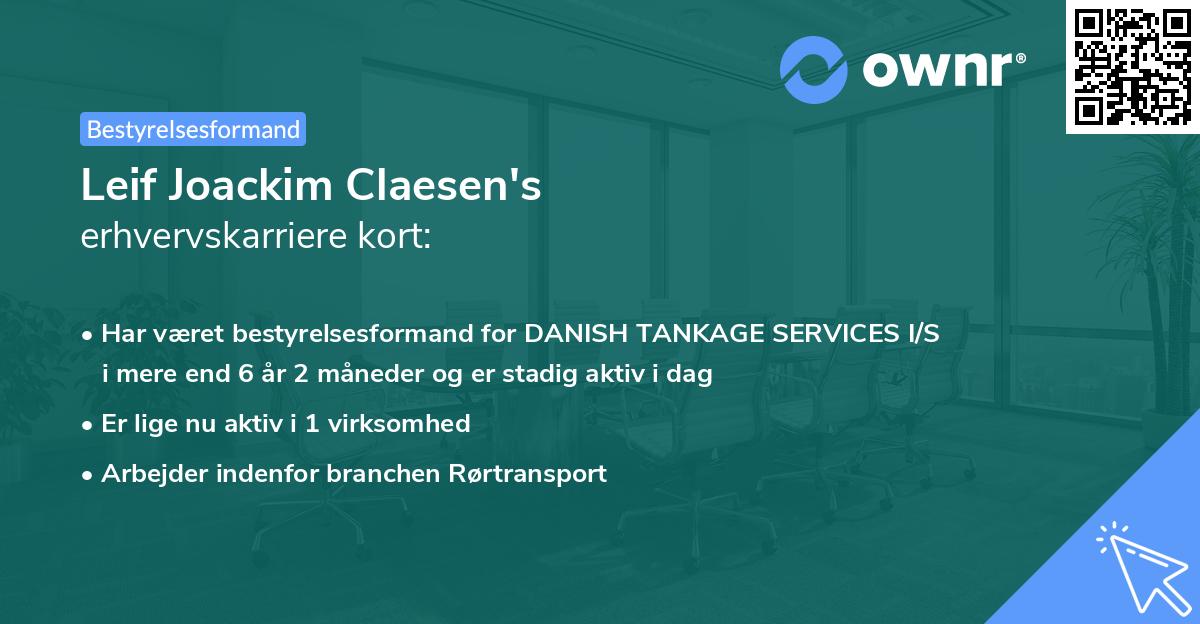 ownr®

Bestyrelsesformand

Leif Joackim Claesen's
erhvervskarriere kort:

• Har været bestyrelsesformand for DANISH TANKAGE SERVICES I/S i mere end 6 år 2 måneder og er stadig aktiv i dag
• Er lige nu aktiv i 1 virksomhed
• Arbejder indenfor branchen Rørtransport